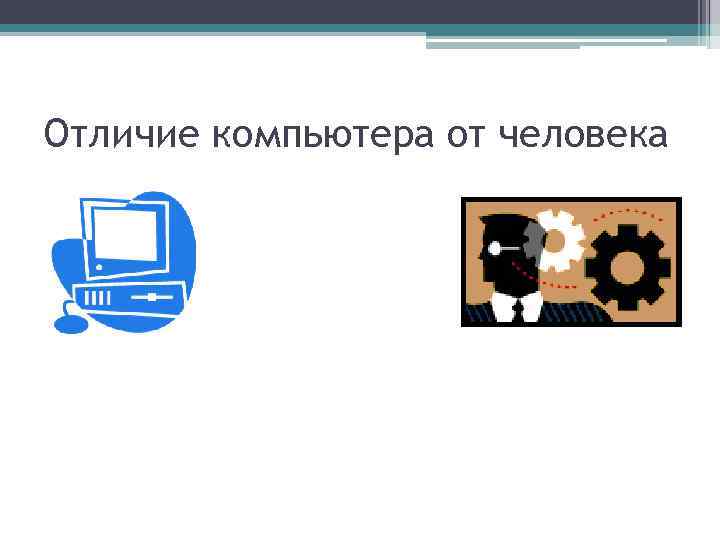 Отличие компьютера от человека